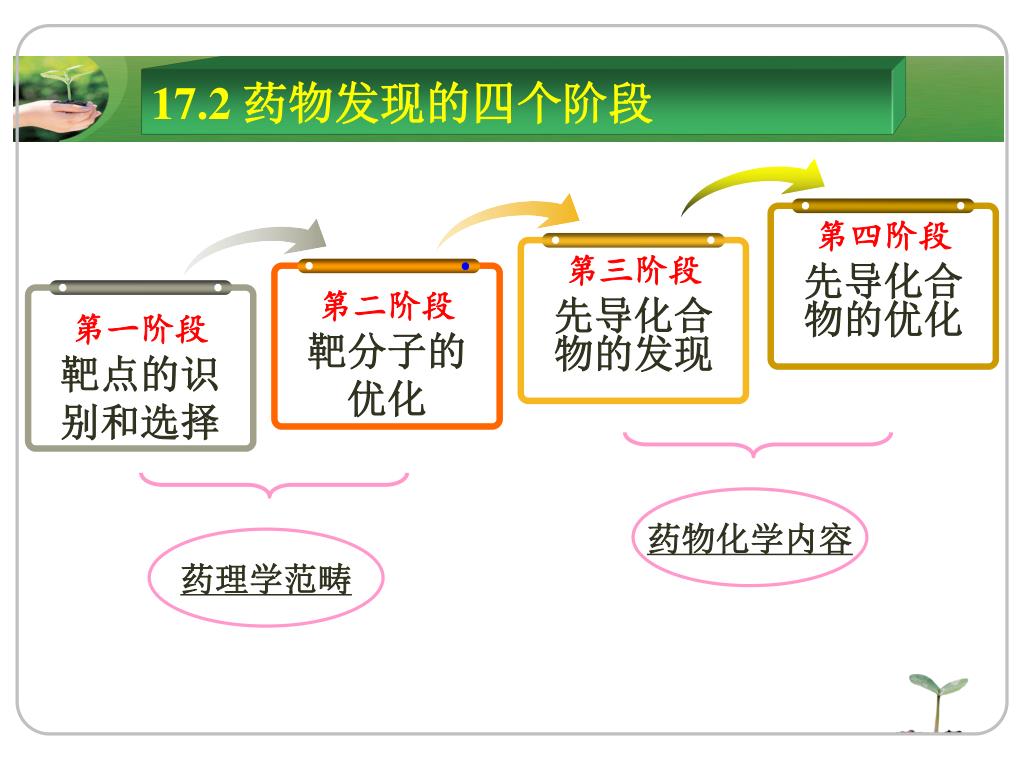 17.2 药物发现的四个阶段

第一阶段
靶点的识别和选择

第二阶段
靶分子的优化

第三阶段
先导化合物的发现

第四阶段
先导化合物的优化

药理学范畴

药物化学内容